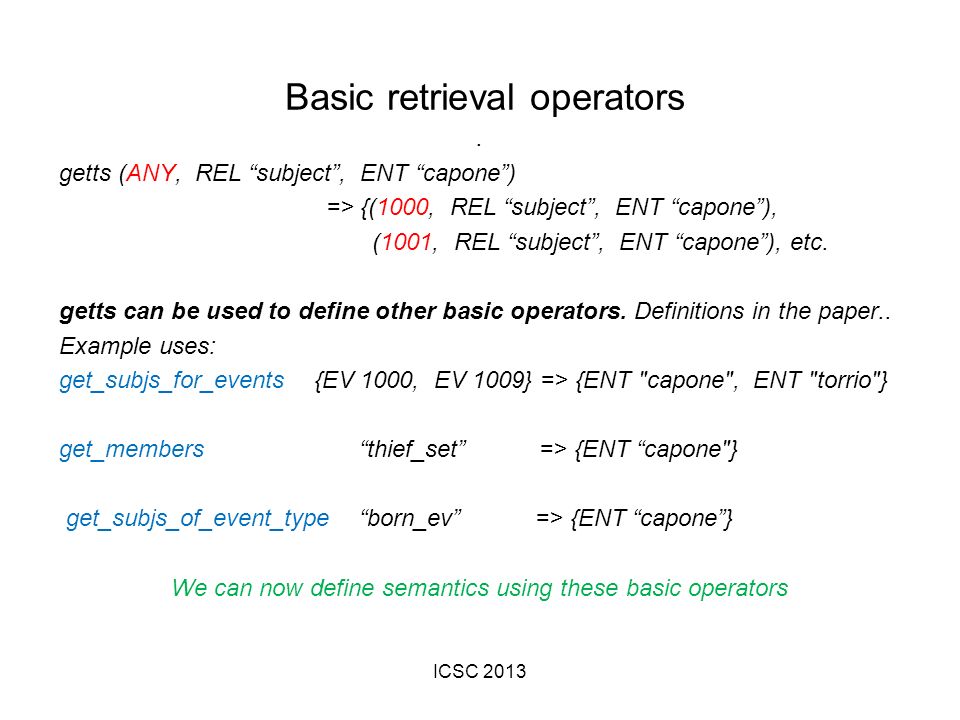 Basic retrieval operators

.

getts (ANY, REL “subject”, ENT “capone”)
=> {(1000, REL “subject”, ENT “capone”),
(1001, REL “subject”, ENT “capone”), etc.

getts can be used to define other basic operators. Definitions in the paper..

Example uses:

get_subjs_for_events {EV 1000, EV 1009} => {ENT "capone", ENT "torrio"}

get_members “thief_set” => {ENT “capone"}

get_subjs_of_event_type “born_ev” => {ENT “capone”}

We can now define semantics using these basic operators

ICSC 2013